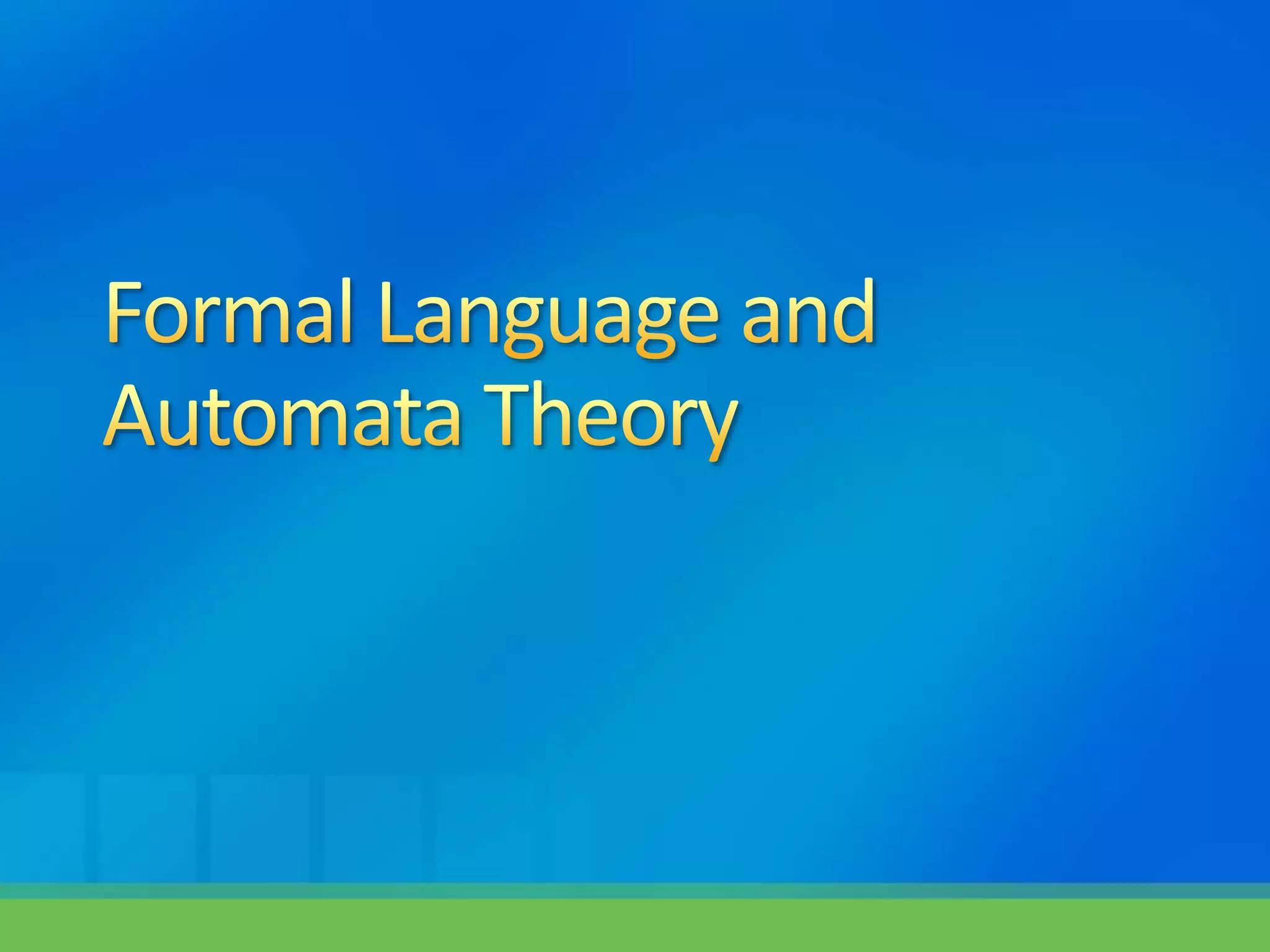 Formal Language and Automata Theory